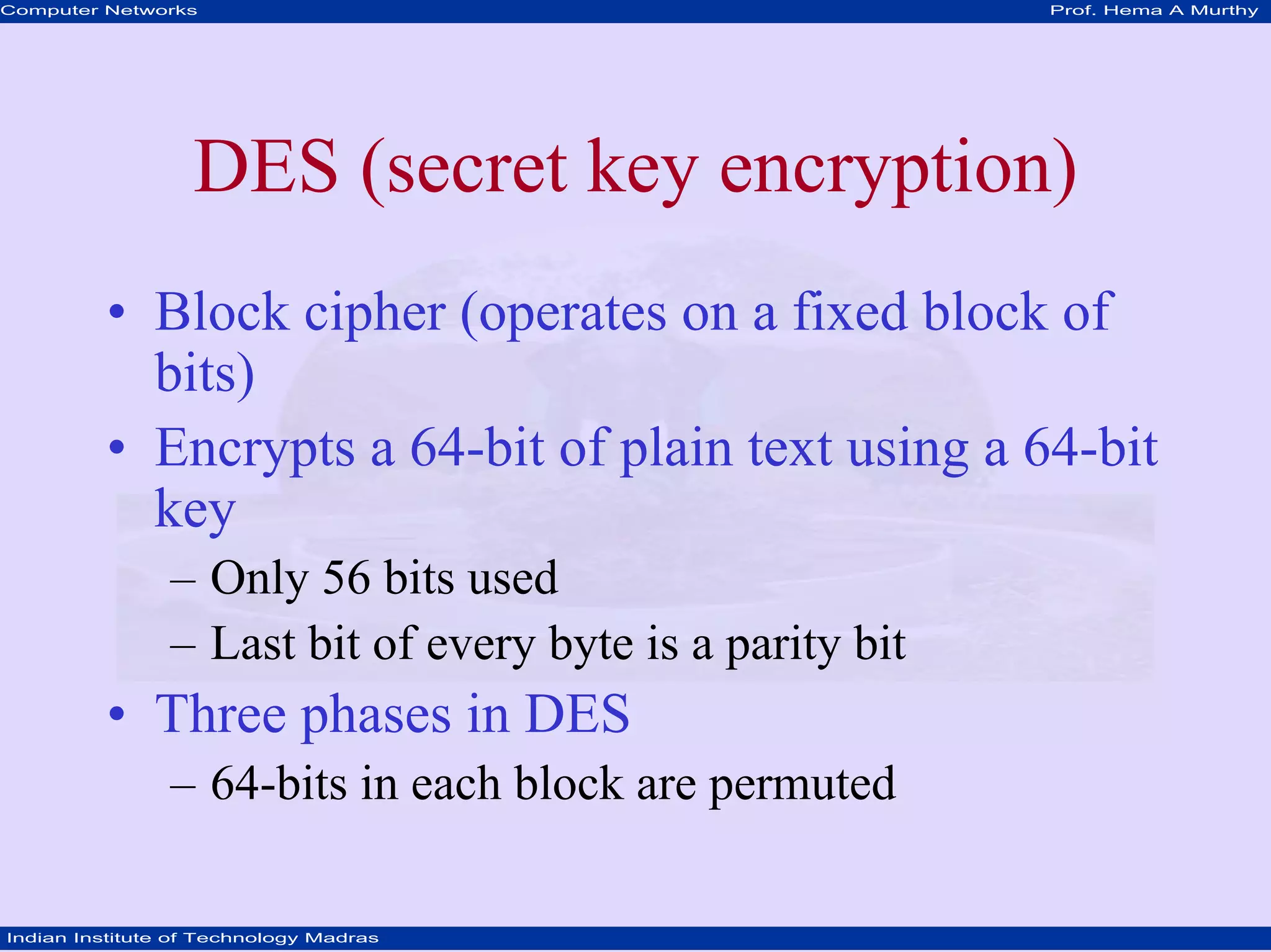 Computer Networks Prof. Hema A Murthy

DES (secret key encryption)

• Block cipher (operates on a fixed block of bits)
• Encrypts a 64-bit of plain text using a 64-bit key
– Only 56 bits used
– Last bit of every byte is a parity bit
• Three phases in DES
– 64-bits in each block are permuted

Indian Institute of Technology Madras